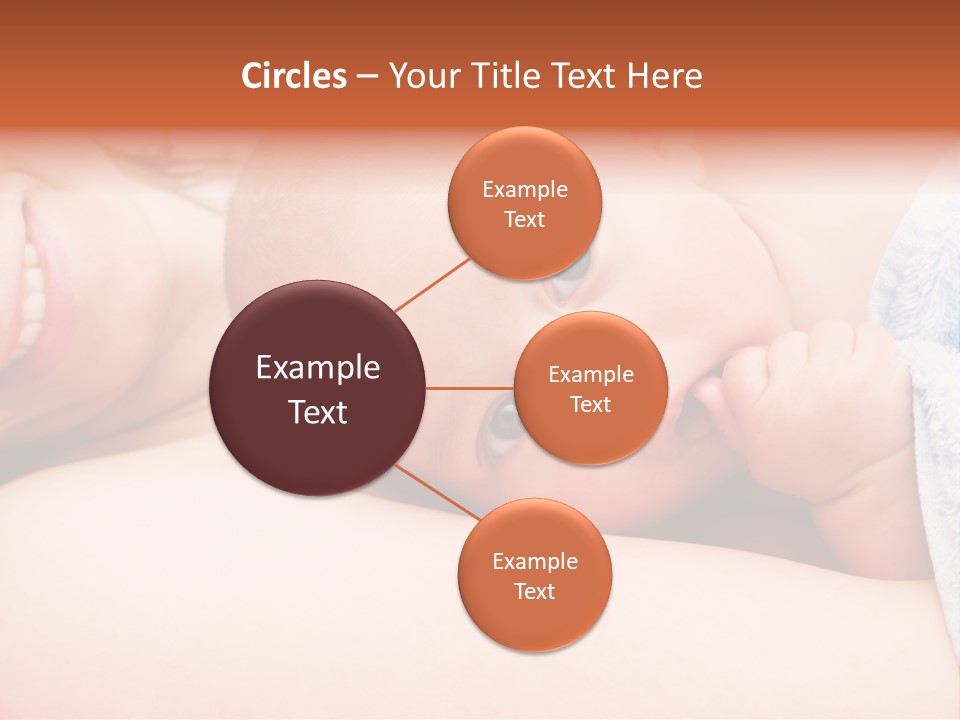 Circles – Your Title Text Here

Example Text

Example Text

Example Text

Example Text